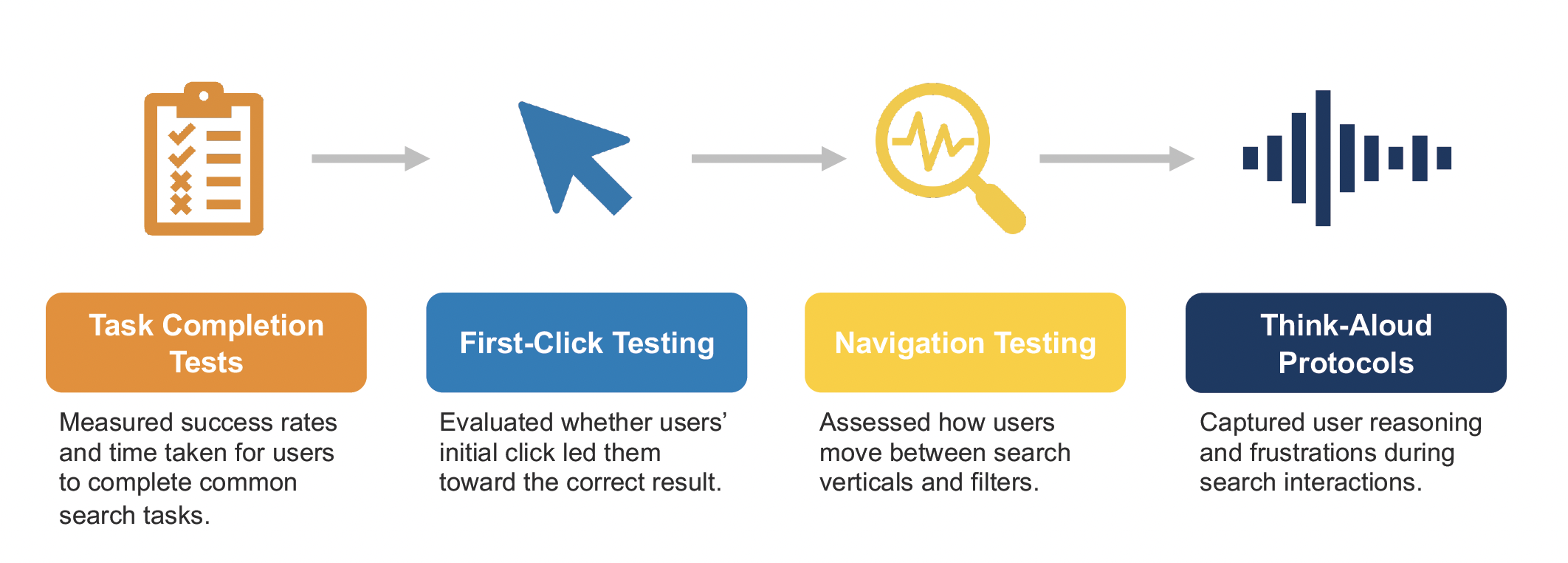 Task Completion Tests

Measured success rates and time taken for users to complete common search tasks.

First-Click Testing

Evaluated whether users' initial click led them toward the correct result.

Navigation Testing

Assessed how users move between search verticals and filters.

Think-Aloud Protocols

Captured user reasoning and frustrations during search interactions.